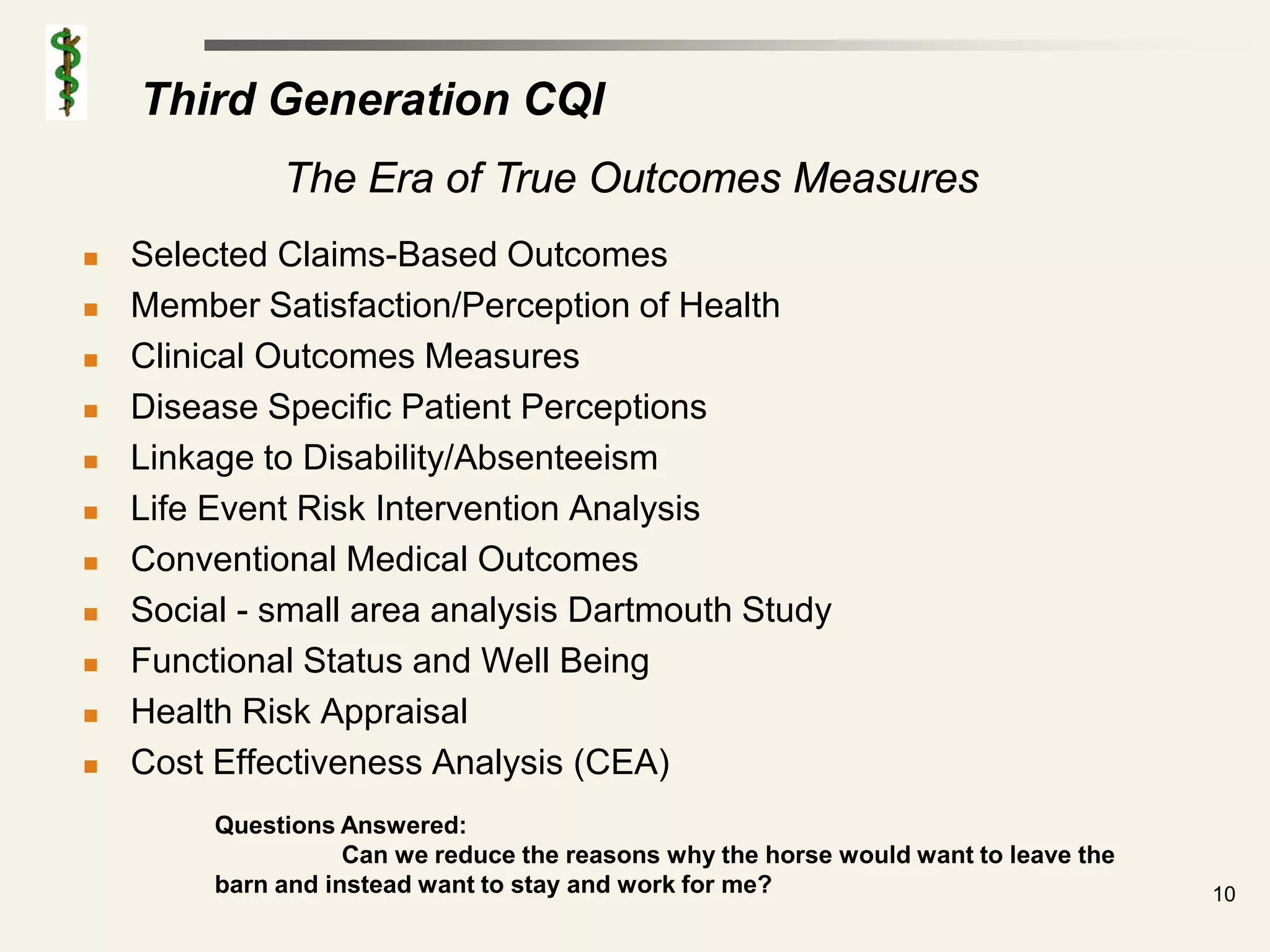 Third Generation CQI

The Era of True Outcomes Measures

- Selected Claims-Based Outcomes
- Member Satisfaction/Perception of Health
- Clinical Outcomes Measures
- Disease Specific Patient Perceptions
- Linkage to Disability/Absenteeism
- Life Event Risk Intervention Analysis
- Conventional Medical Outcomes
- Social - small area analysis Dartmouth Study
- Functional Status and Well Being
- Health Risk Appraisal
- Cost Effectiveness Analysis (CEA)

Questions Answered:
Can we reduce the reasons why the horse would want to leave the barn and instead want to stay and work for me?

10